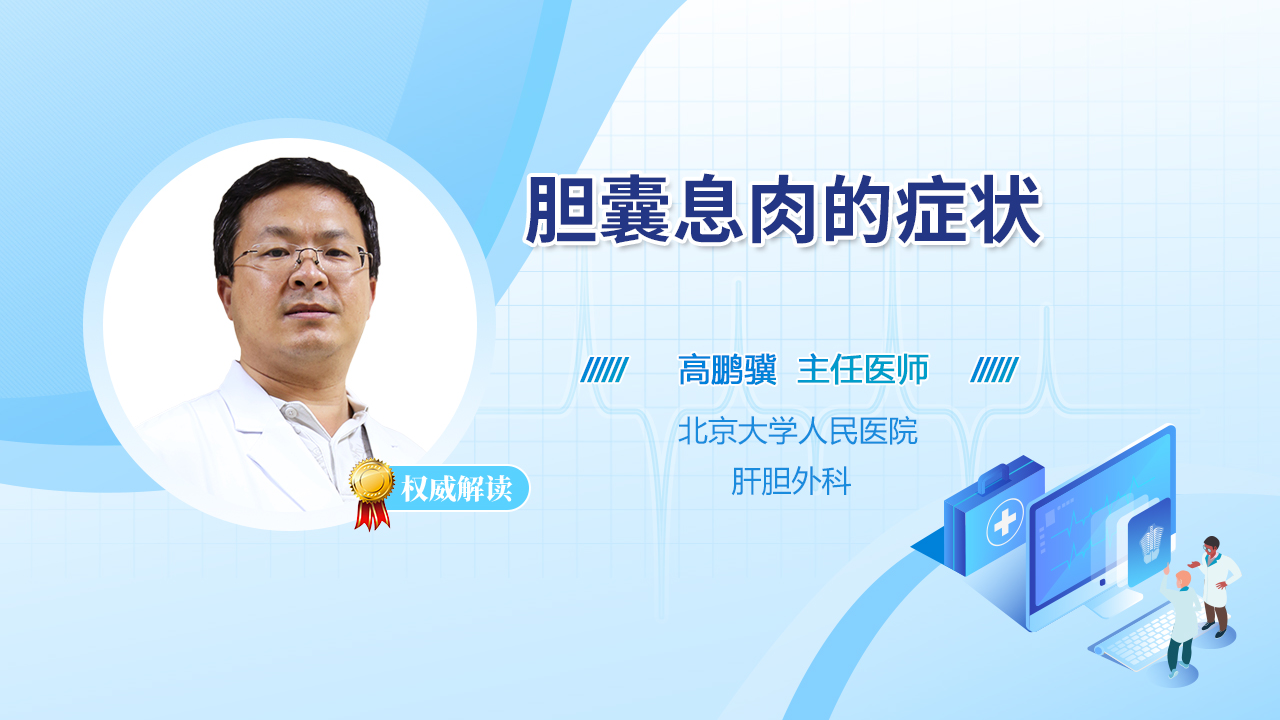 胆囊息肉的症状

高鹏骥 主任医师

北京大学人民医院
肝胆外科

权威解读